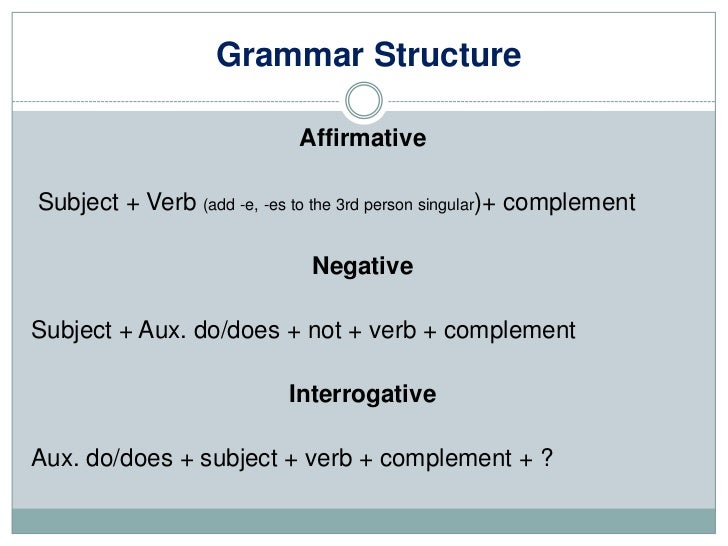 Grammar Structure

Affirmative

Subject + Verb (add -e, -es to the 3rd person singular)+ complement

Negative

Subject + Aux. do/does + not + verb + complement

Interrogative

Aux. do/does + subject + verb + complement + ?